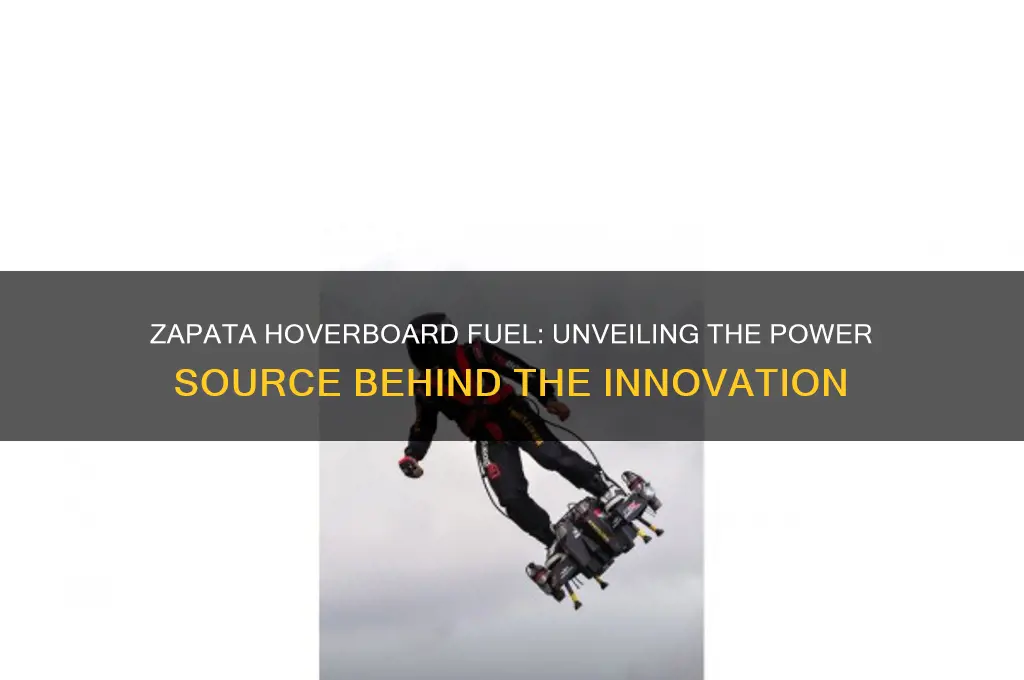 ZAPATA HOVERBOARD FUEL: UNVEILING THE POWER SOURCE BEHIND THE INNOVATION